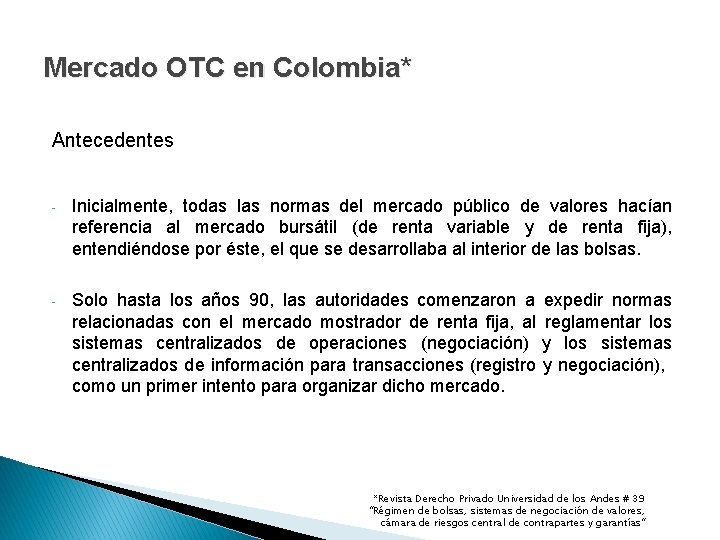 Mercado OTC en Colombia*

Antecedentes

- Inicialmente, todas las normas del mercado público de valores hacían referencia al mercado bursátil (de renta variable y de renta fija), entendiéndose por éste, el que se desarrollaba al interior de las bolsas.

- Solo hasta los años 90, las autoridades comenzaron a expedir normas relacionadas con el mercado mostrador de renta fija, al reglamentar los sistemas centralizados de operaciones (negociación) y los sistemas centralizados de información para transacciones (registro y negociación), como un primer intento para organizar dicho mercado.

*Revista Derecho Privado Universidad de los Andes # 39
"Régimen de bolsas, sistemas de negociación de valores, cámara de riesgos central de contrapartes y garantías"